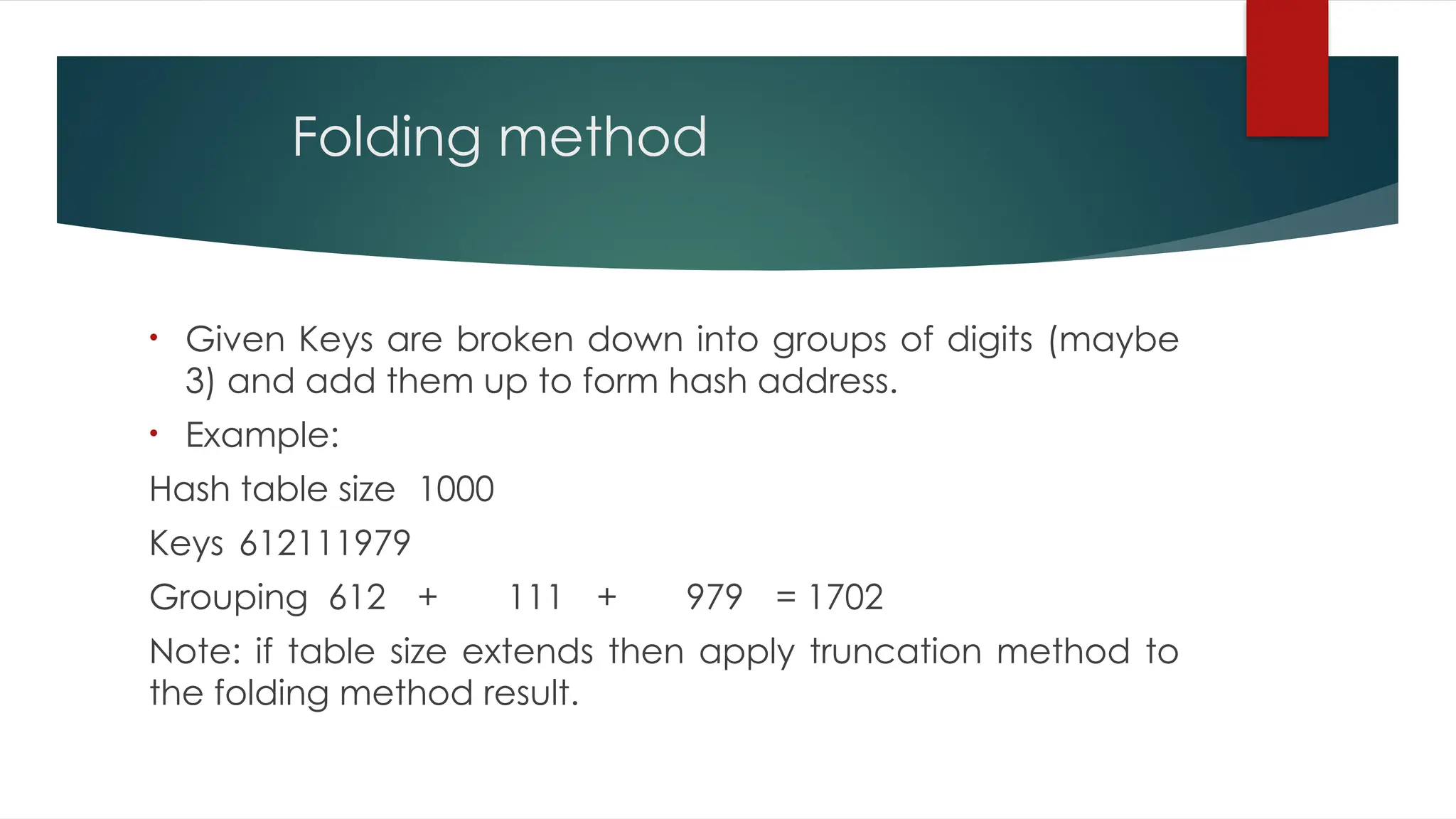 Folding method

• Given Keys are broken down into groups of digits (maybe 3) and add them up to form hash address.

• Example:

Hash table size 1000

Keys 612111979

Grouping 612 + 111 + 979 = 1702

Note: if table size extends then apply truncation method to the folding method result.